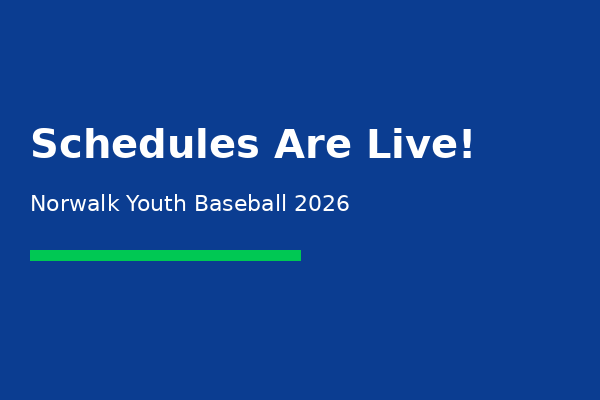 Schedules Are Live!

Norwalk Youth Baseball 2026